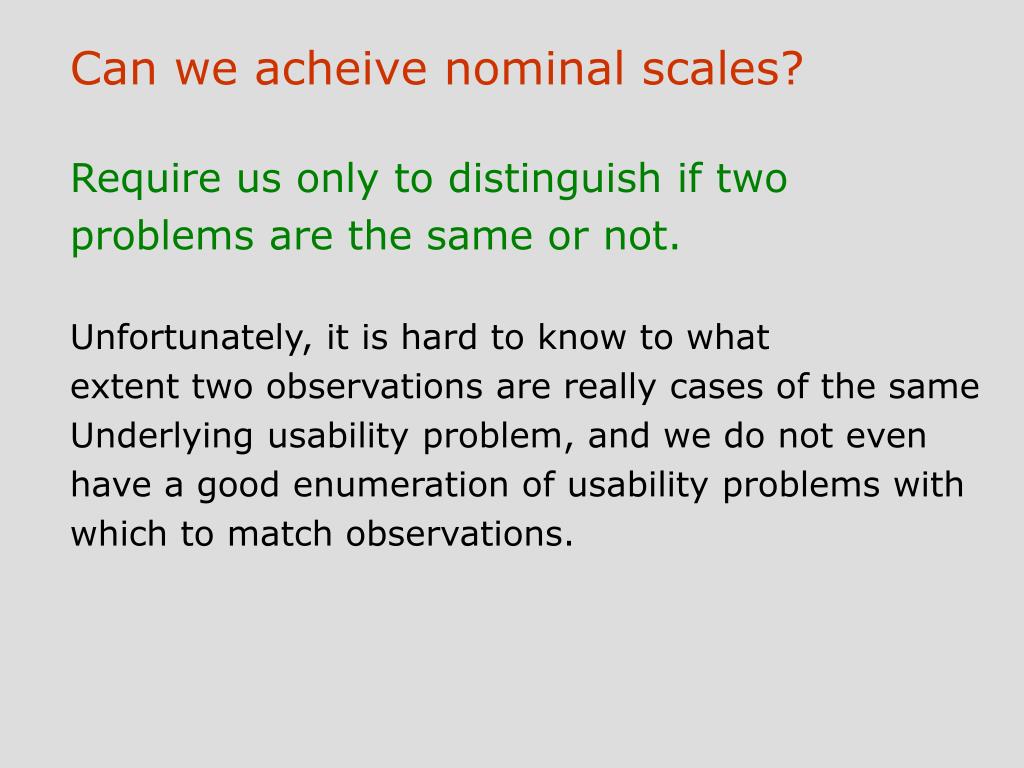 Can we acheive nominal scales?

Require us only to distinguish if two problems are the same or not.

Unfortunately, it is hard to know to what extent two observations are really cases of the same Underlying usability problem, and we do not even have a good enumeration of usability problems with which to match observations.